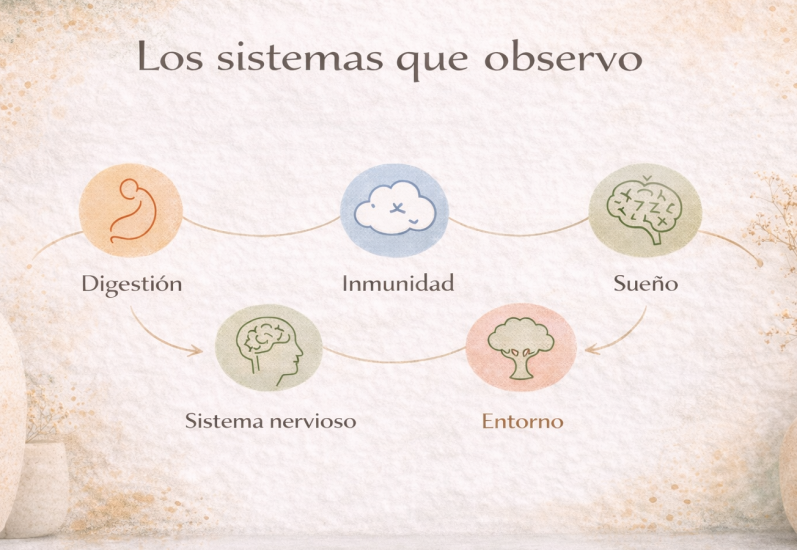 Los sistemas que observo

Digestión

Inmunidad

Sueño

Sistema nervioso

Entorno